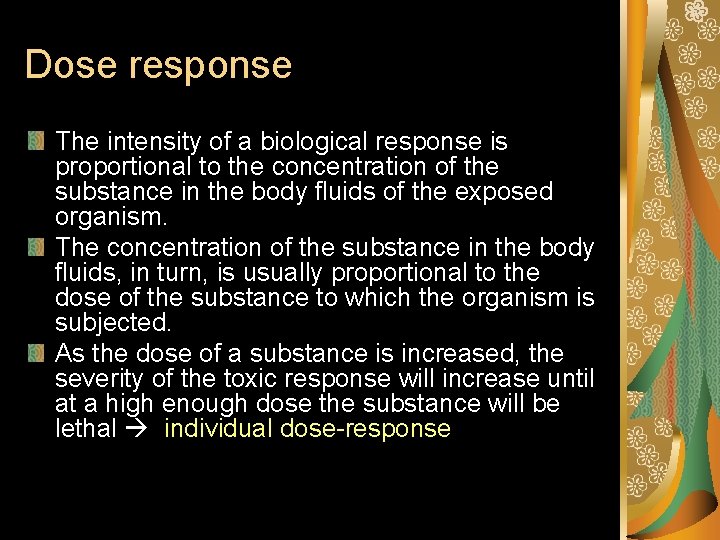 Dose response

The intensity of a biological response is proportional to the concentration of the substance in the body fluids of the exposed organism.

The concentration of the substance in the body fluids, in turn, is usually proportional to the dose of the substance to which the organism is subjected.

As the dose of a substance is increased, the severity of the toxic response will increase until at a high enough dose the substance will be lethal → individual dose-response